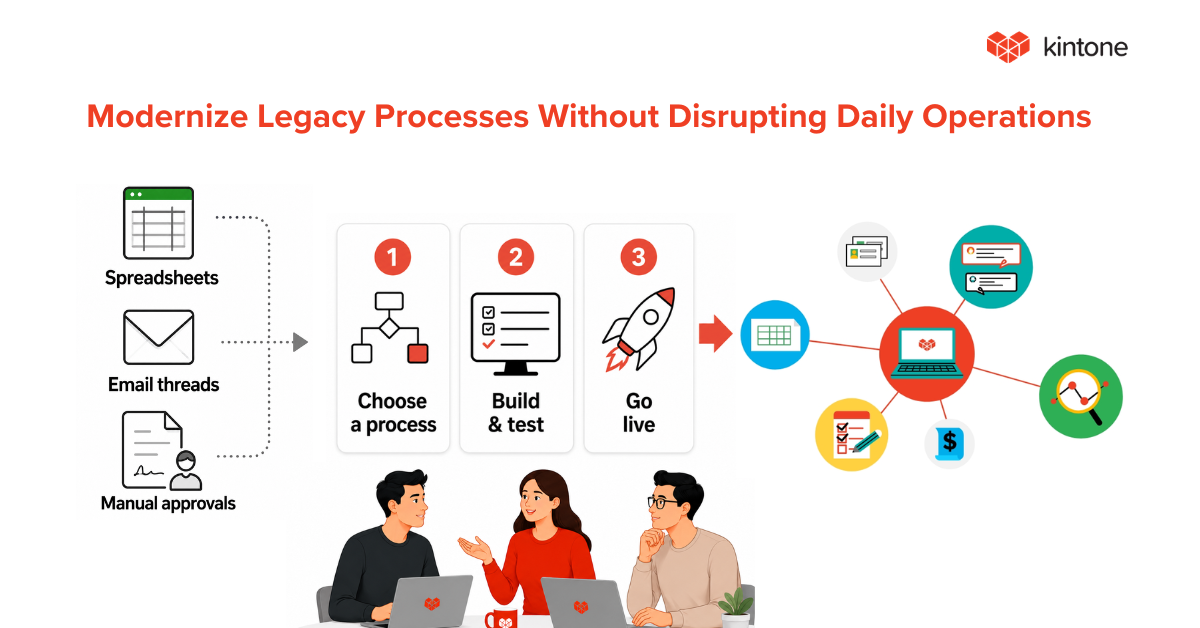 kintone

Modernize Legacy Processes Without Disrupting Daily Operations

Spreadsheets

Email threads

Manual approvals

1

Choose a process

2

Build & test

3

Go live

$